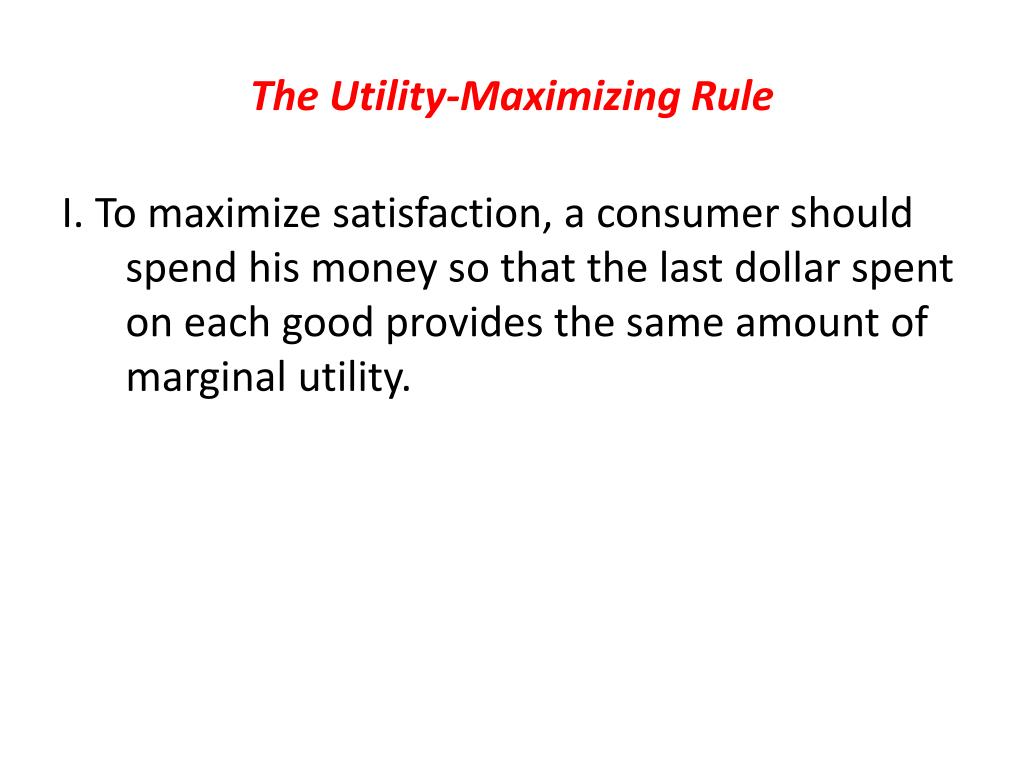 The Utility-Maximizing Rule

I. To maximize satisfaction, a consumer should spend his money so that the last dollar spent on each good provides the same amount of marginal utility.